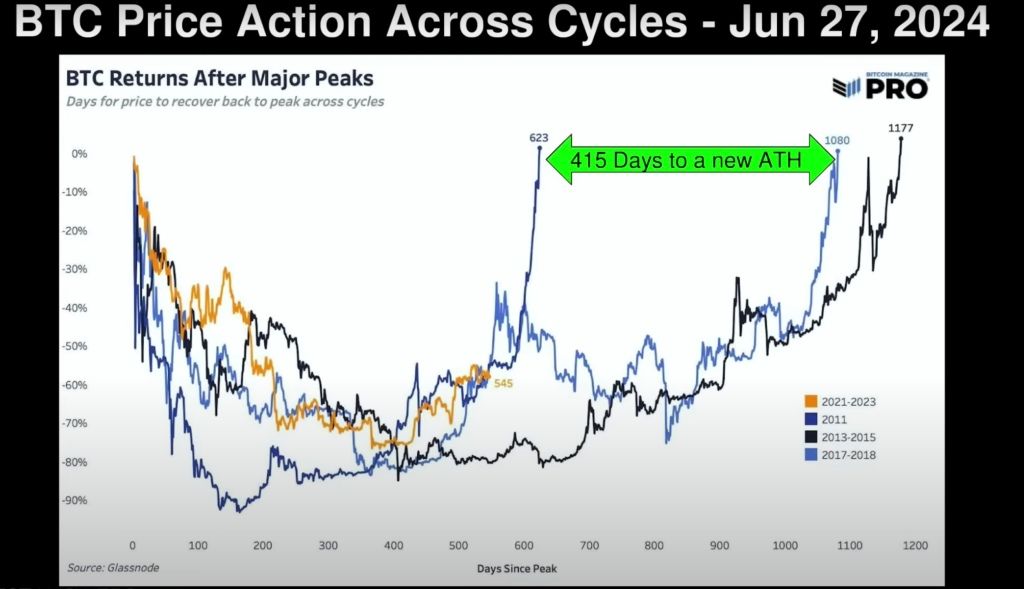 BTC Price Action Across Cycles - Jun 27, 2024

BTC Returns After Major Peaks

Days for price to recover back to peak across cycles

BITCOIN MAGAZINE PRO

623

415 Days to a new ATH

1080

1177

0%

-10%

-20%

-30%

-40%

-50%

-60%

-70%

-80%

-90%

545

2021-2023

2011

2013-2015

2017-2018

0 100 200 300 400 500 600 700 800 900 1000 1100 1200

Source: Glassnode

Days Since Peak